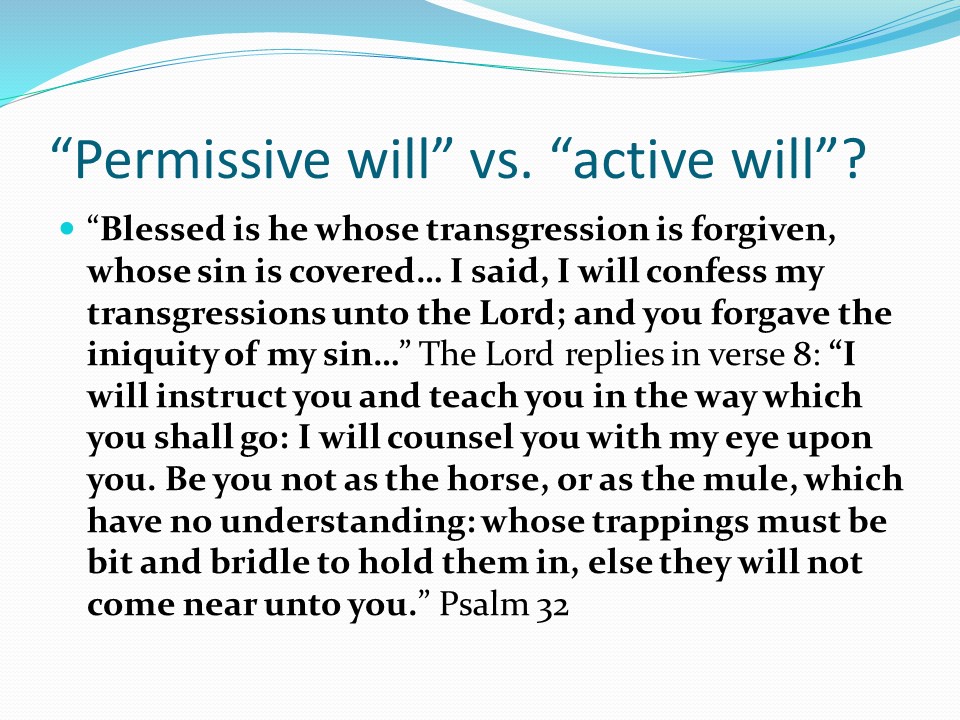 “Permissive will” vs. “active will”?

“Blessed is he whose transgression is forgiven, whose sin is covered… I said, I will confess my transgressions unto the Lord; and you forgave the iniquity of my sin…” The Lord replies in verse 8: “I will instruct you and teach you in the way which you shall go: I will counsel you with my eye upon you. Be you not as the horse, or as the mule, which have no understanding: whose trappings must be bit and bridle to hold them in, else they will not come near unto you.” Psalm 32